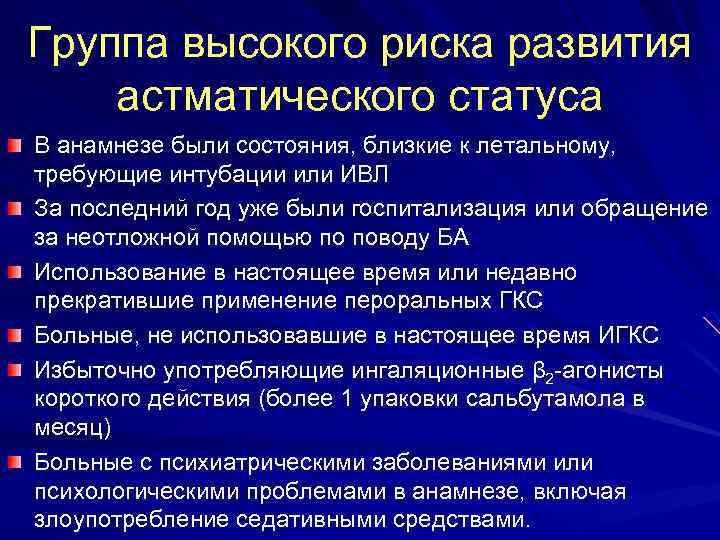 Группа высокого риска развития астматического статуса

В анамнезе были состояния, близкие к летальному, требующие интубации или ИВЛ

За последний год уже были госпитализация или обращение за неотложной помощью по поводу БА

Использование в настоящее время или недавно прекратившие применение пероральных ГКС

Больные, не использовавшие в настоящее время ИГКС

Избыточно употребляющие ингаляционные $\beta_2$-агонисты короткого действия (более 1 упаковки сальбутамола в месяц)

Больные с психиатрическими заболеваниями или психологическими проблемами в анамнезе, включая злоупотребление седативными средствами.